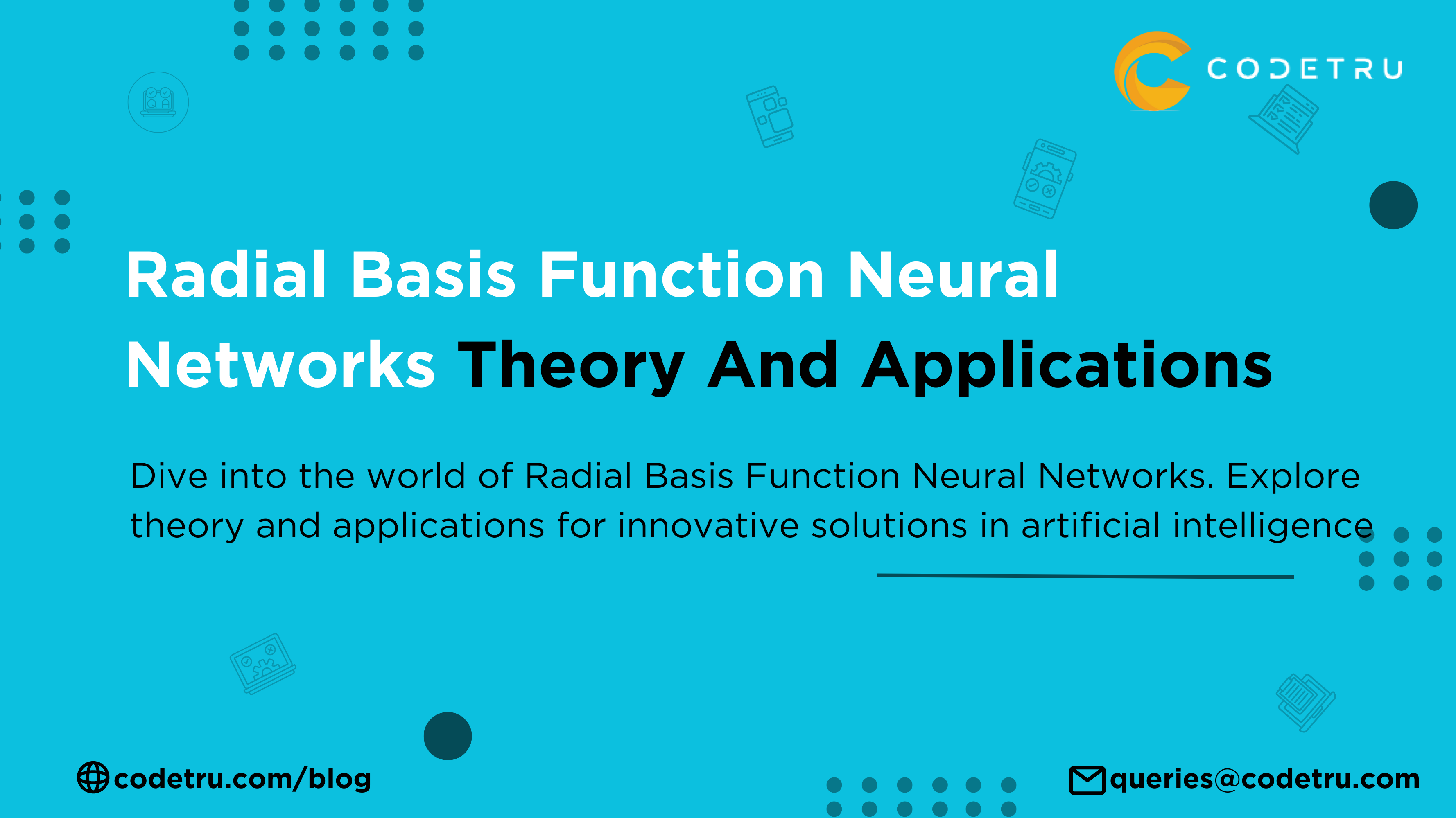 CODETRU

Radial Basis Function Neural Networks Theory And Applications

Dive into the world of Radial Basis Function Neural Networks. Explore theory and applications for innovative solutions in artificial intelligence

codetru.com/blog

queries@codetru.com